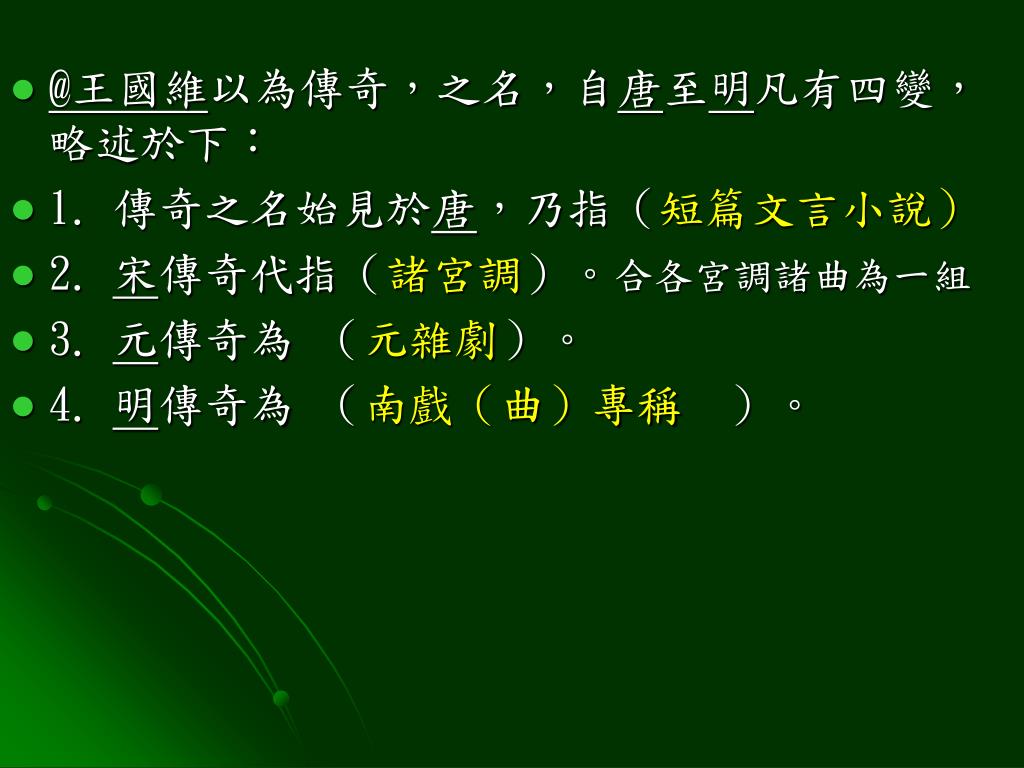 @王國維以為傳奇，之名，自唐至明凡有四變，略述於下：

1. 傳奇之名始見於唐，乃指（短篇文言小說）

2. 宋傳奇代指（諸宮調）。合各宮調諸曲為一組

3. 元傳奇為 （元雜劇）。

4. 明傳奇為 （南戲（曲）專稱 ）。